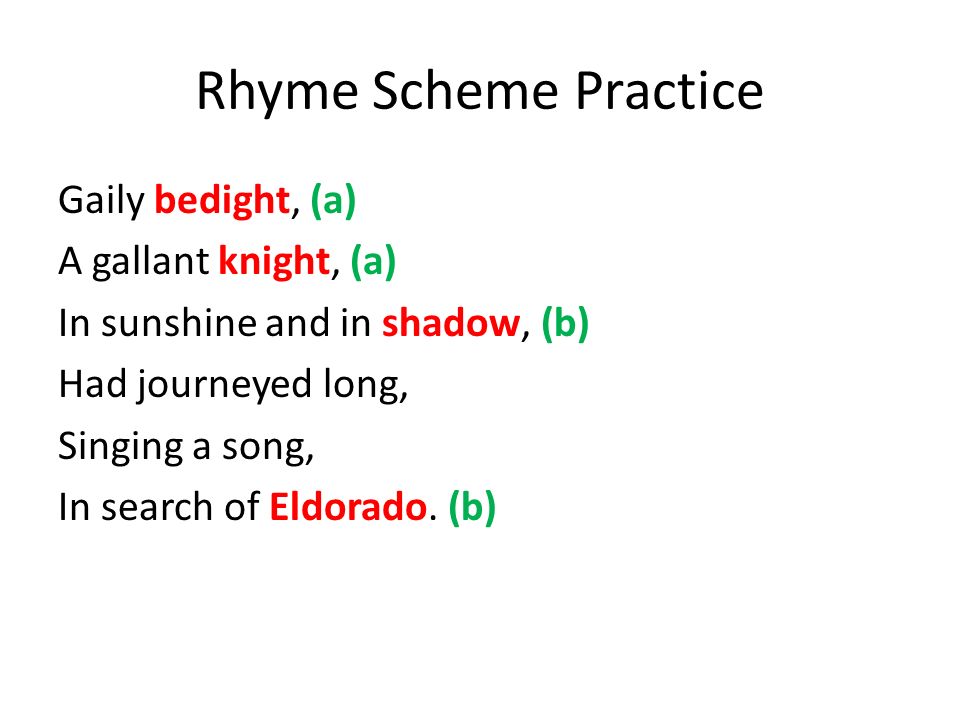 Rhyme Scheme Practice

Gaily bedight, (a)
A gallant knight, (a)
In sunshine and in shadow, (b)
Had journeyed long,
Singing a song,
In search of Eldorado. (b)